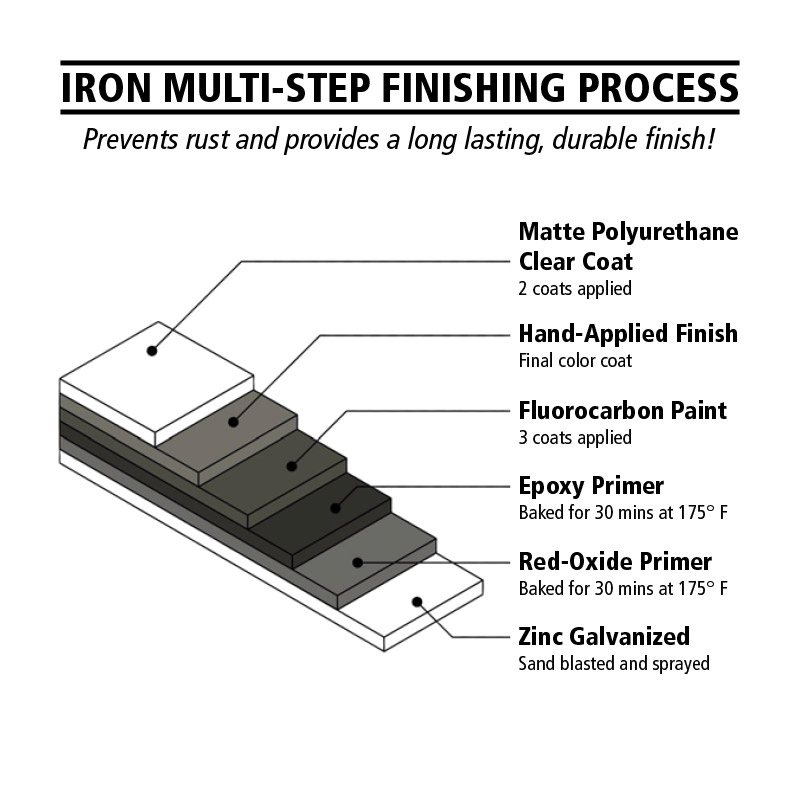 IRON MULTI-STEP FINISHING PROCESS

Prevents rust and provides a long lasting, durable finish!

Matte Polyurethane Clear Coat
2 coats applied

Hand-Applied Finish
Final color coat

Fluorocarbon Paint
3 coats applied

Epoxy Primer
Baked for 30 mins at 175° F

Red-Oxide Primer
Baked for 30 mins at 175° F

Zinc Galvanized
Sand blasted and sprayed